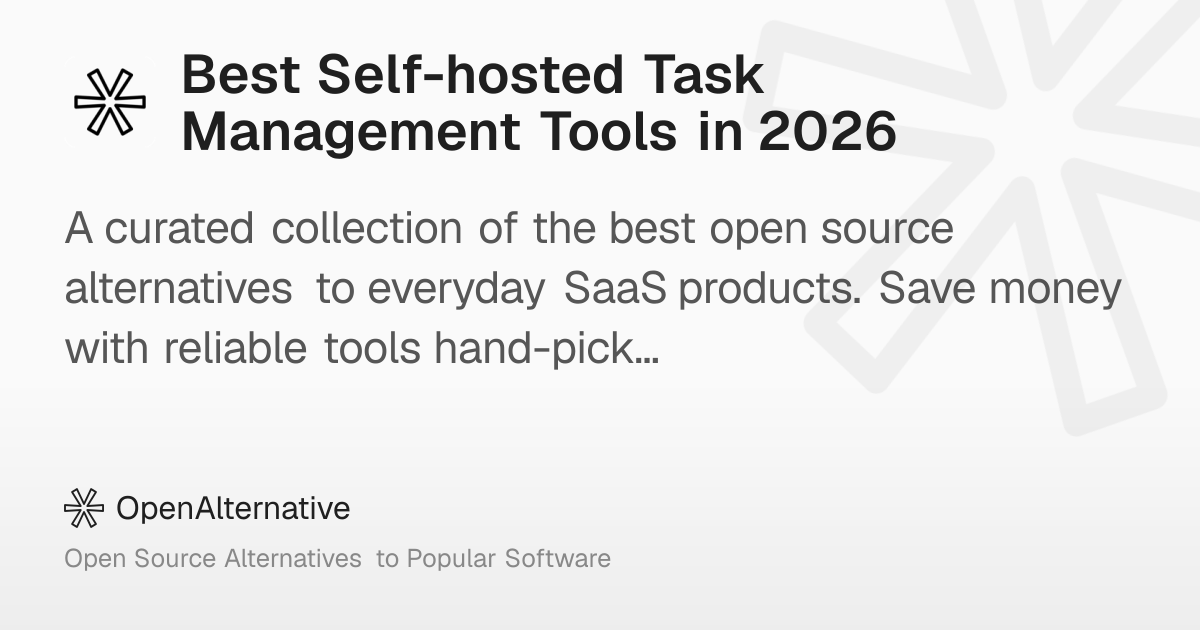 Best Self-hosted Task Management Tools in 2026

A curated collection of the best open source alternatives to everyday SaaS products. Save money with reliable tools hand-pick...

OpenAlternative

Open Source Alternatives to Popular Software